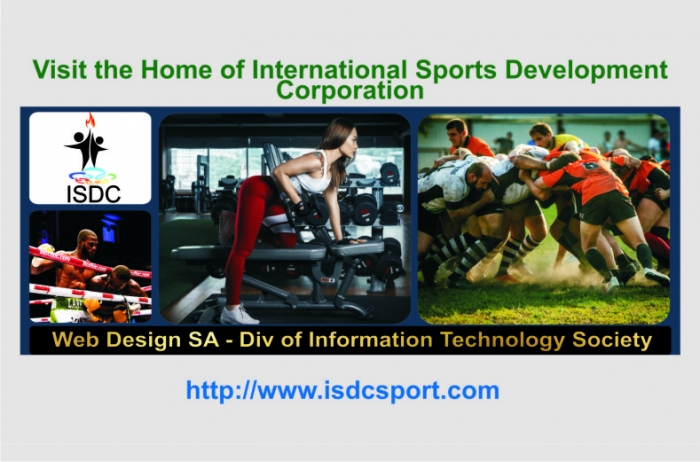 Visit the Home of International Sports Development Corporation

ISDC

Web Design SA - Div of Information Technology Society

http://www.isdcsport.com